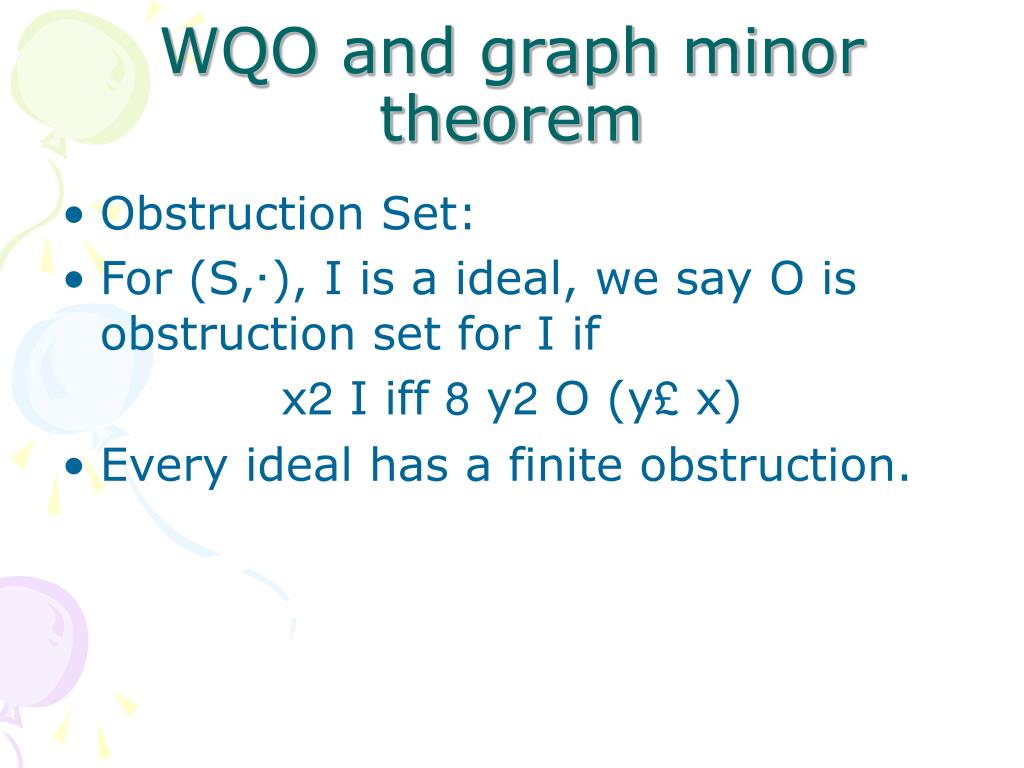 WQO and graph minor theorem

• Obstruction Set:
• For (S,·), I is a ideal, we say O is obstruction set for I if

x2 I iff 8 y2 O (y£ x)

• Every ideal has a finite obstruction.